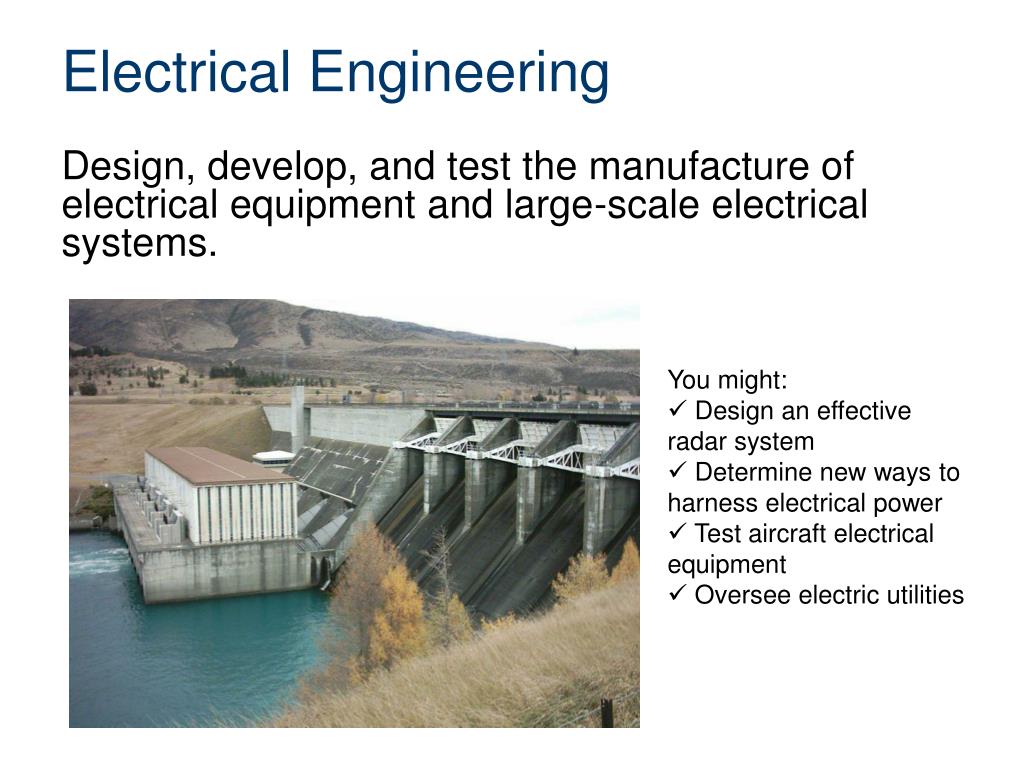 Electrical Engineering

Design, develop, and test the manufacture of electrical equipment and large-scale electrical systems.

You might:
✓ Design an effective radar system
✓ Determine new ways to harness electrical power
✓ Test aircraft electrical equipment
✓ Oversee electric utilities